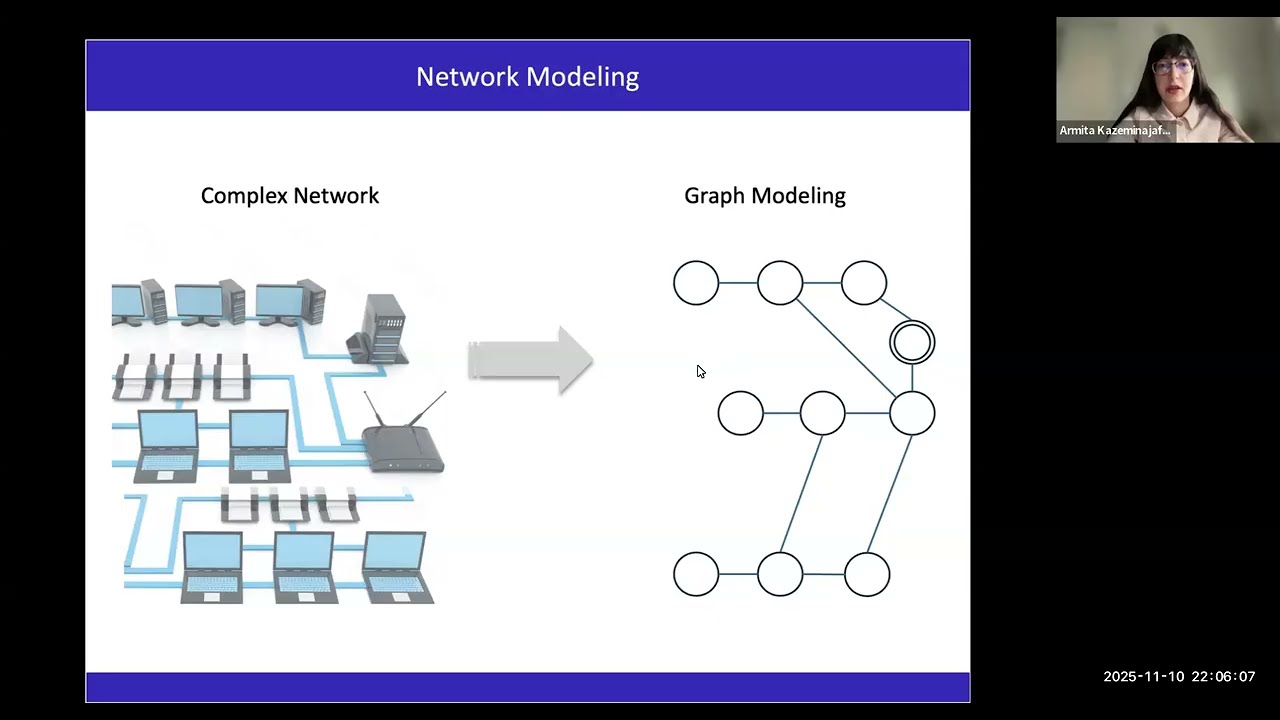 Network Modeling

Complex Network

Graph Modeling

Armita Kazeminajaf...

2025-11-10 22:06:07